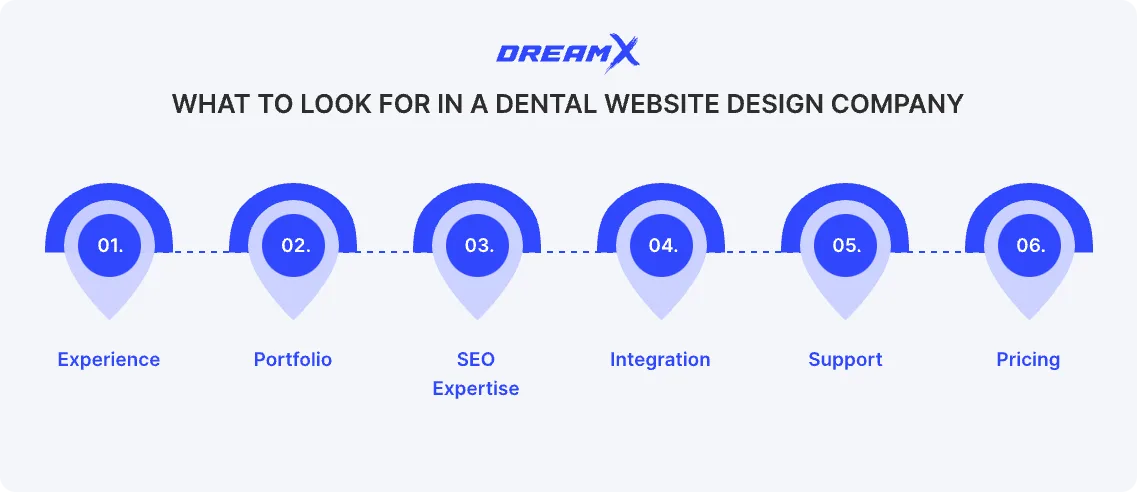 DREAMX

WHAT TO LOOK FOR IN A DENTAL WEBSITE DESIGN COMPANY

01.
Experience

02.
Portfolio

03.
SEO Expertise

04.
Integration

05.
Support

06.
Pricing